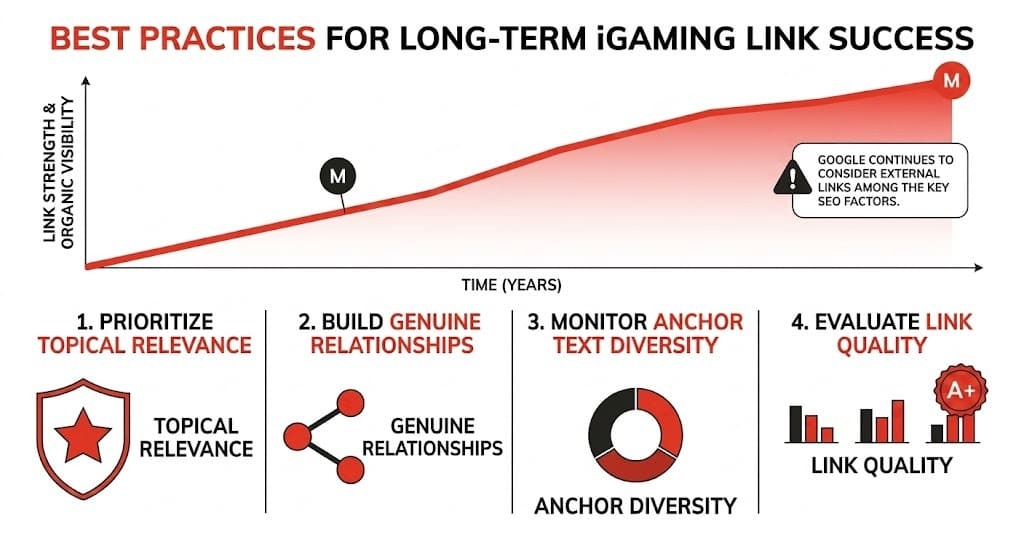 BEST PRACTICES FOR LONG-TERM iGAMING LINK SUCCESS

LINK STRENGTH & ORGANIC VISIBILITY

M

M

GOOGLE CONTINUES TO CONSIDER EXTERNAL LINKS AMONG THE KEY SEO FACTORS.

TIME (YEARS)

1. PRIORITIZE TOPICAL RELEVANCE

TOPICAL RELEVANCE

2. BUILD GENUINE RELATIONSHIPS

GENUINE RELATIONSHIPS

3. MONITOR ANCHOR TEXT DIVERSITY

ANCHOR DIVERSITY

4. EVALUATE LINK QUALITY

A+

LINK QUALITY